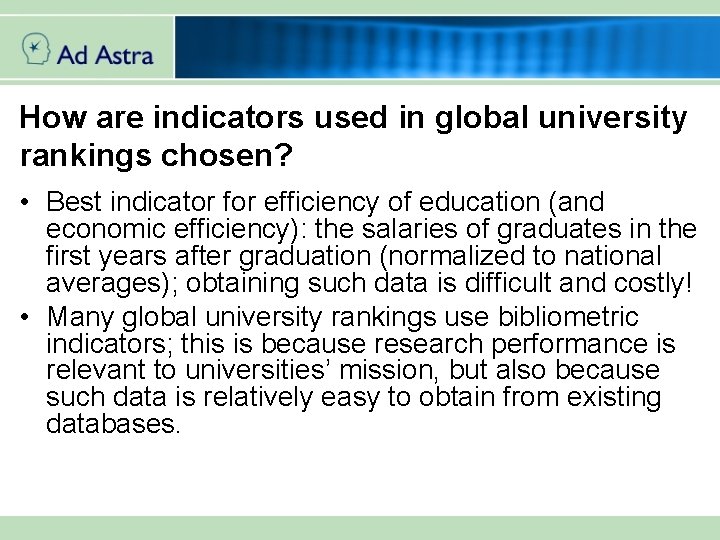 Ad Astra

How are indicators used in global university rankings chosen?

• Best indicator for efficiency of education (and economic efficiency): the salaries of graduates in the first years after graduation (normalized to national averages); obtaining such data is difficult and costly!

• Many global university rankings use bibliometric indicators; this is because research performance is relevant to universities' mission, but also because such data is relatively easy to obtain from existing databases.